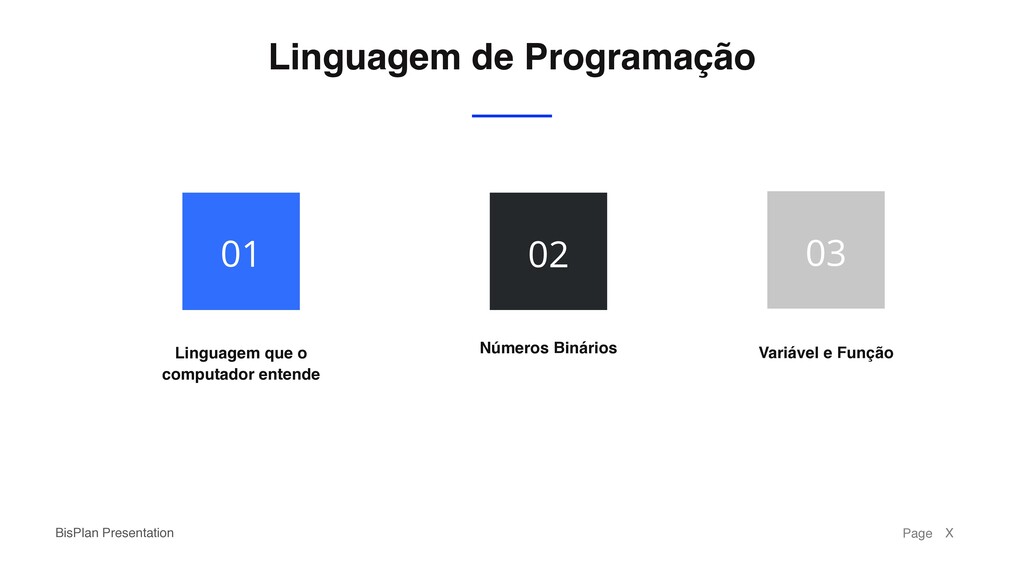 Linguagem de Programação

01

Linguagem que o computador entende

02

Números Binários

03

Variável e Função

BisPlan Presentation

Page X